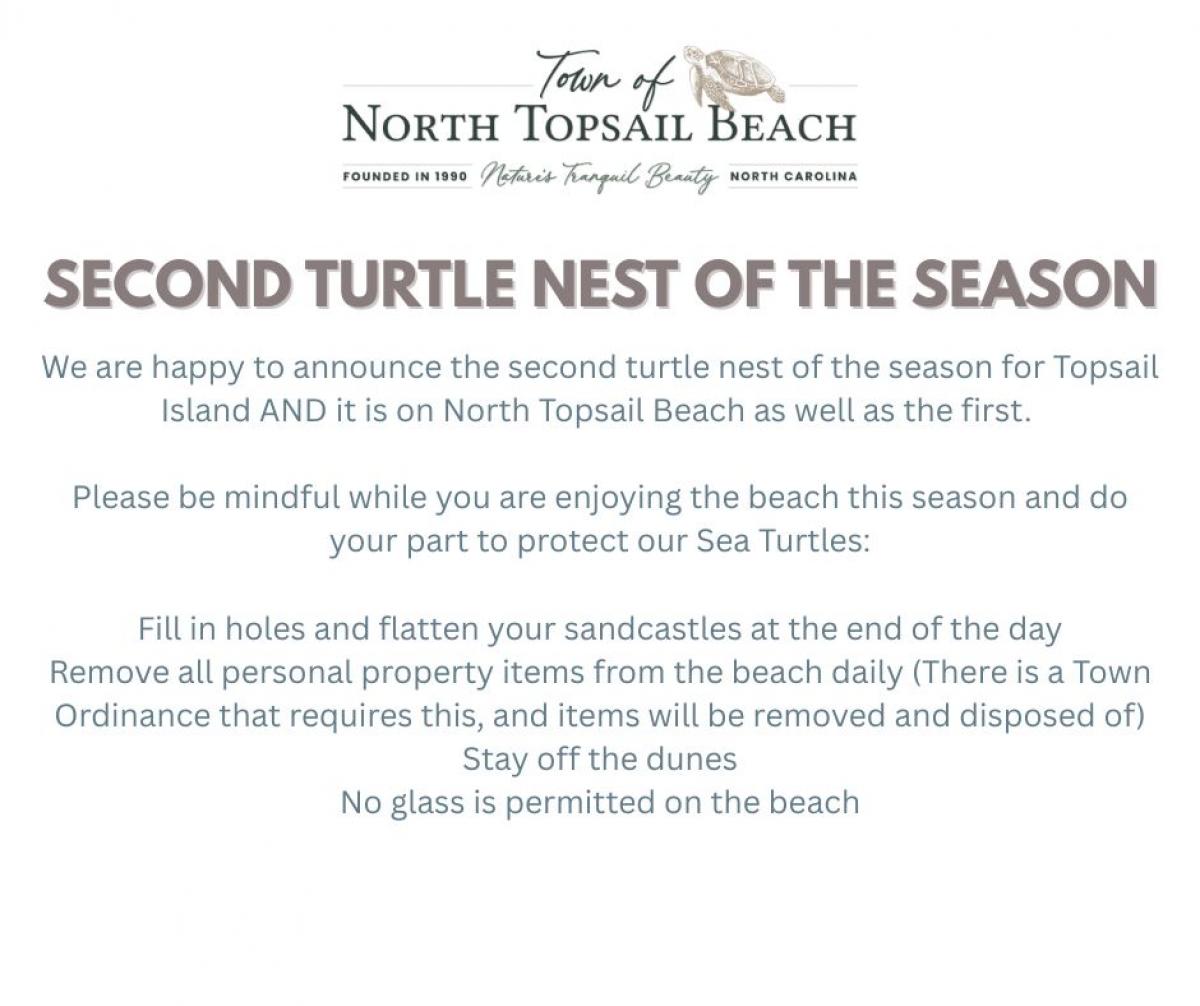 Town of
NORTH TOPSAIL BEACH
FOUNDED IN 1990 Nature's Tranquil Beauty NORTH CAROLINA

SECOND TURTLE NEST OF THE SEASON

We are happy to announce the second turtle nest of the season for Topsail Island AND it is on North Topsail Beach as well as the first.

Please be mindful while you are enjoying the beach this season and do your part to protect our Sea Turtles:

Fill in holes and flatten your sandcastles at the end of the day
Remove all personal property items from the beach daily (There is a Town Ordinance that requires this, and items will be removed and disposed of)
Stay off the dunes
No glass is permitted on the beach